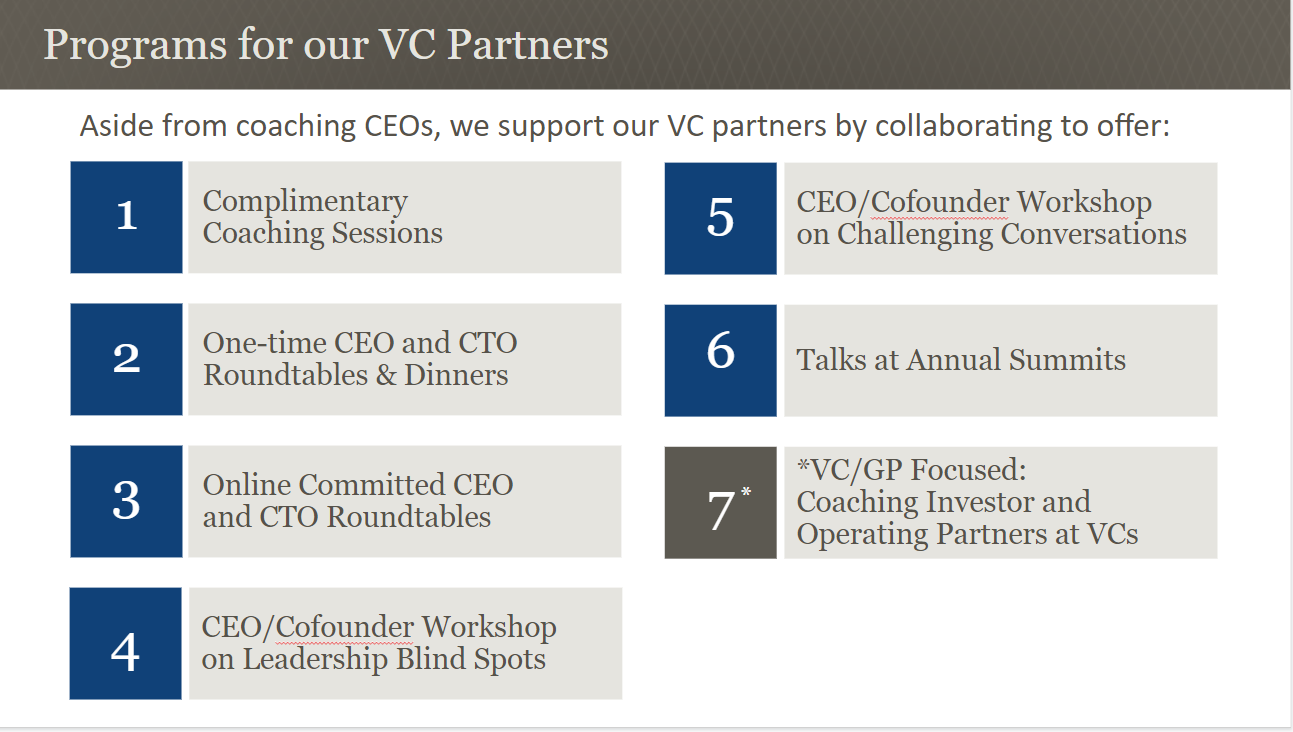 Programs for our VC Partners

Aside from coaching CEOs, we support our VC partners by collaborating to offer:

1 Complimentary Coaching Sessions

2 One-time CEO and CTO Roundtables & Dinners

3 Online Committed CEO and CTO Roundtables

4 CEO/Cofounder Workshop on Leadership Blind Spots

5 CEO/Cofounder Workshop on Challenging Conversations

6 Talks at Annual Summits

7* *VC/GP Focused: Coaching Investor and Operating Partners at VCs